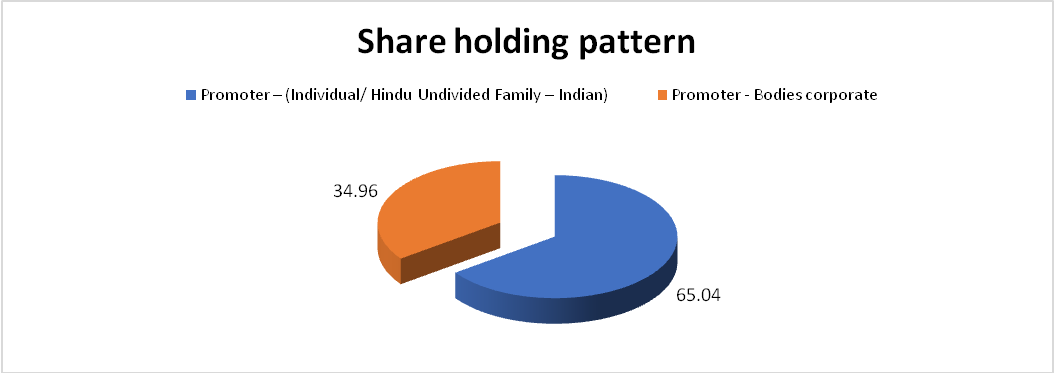 Share holding pattern

Promoter – (Individual/ Hindu Undivided Family – Indian)
Promoter - Bodies corporate

34.96

65.04